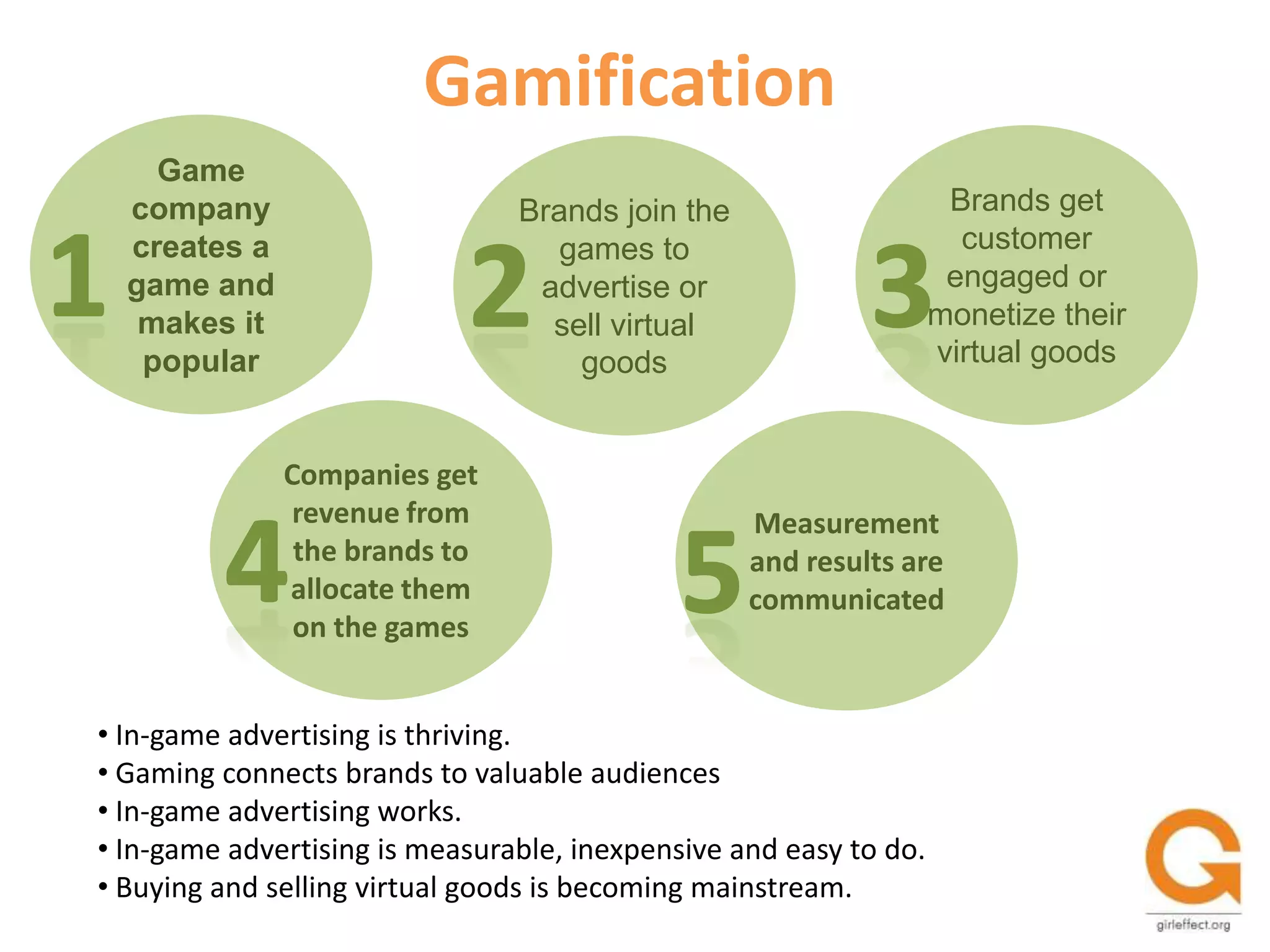 Gamification

1 Game company creates a game and makes it popular

2 Brands join the games to advertise or sell virtual goods

3 Brands get customer engaged or monetize their virtual goods

4 Companies get revenue from the brands to allocate them on the games

5 Measurement and results are communicated

• In-game advertising is thriving.
• Gaming connects brands to valuable audiences
• In-game advertising works.
• In-game advertising is measurable, inexpensive and easy to do.
• Buying and selling virtual goods is becoming mainstream.

girleffect.org